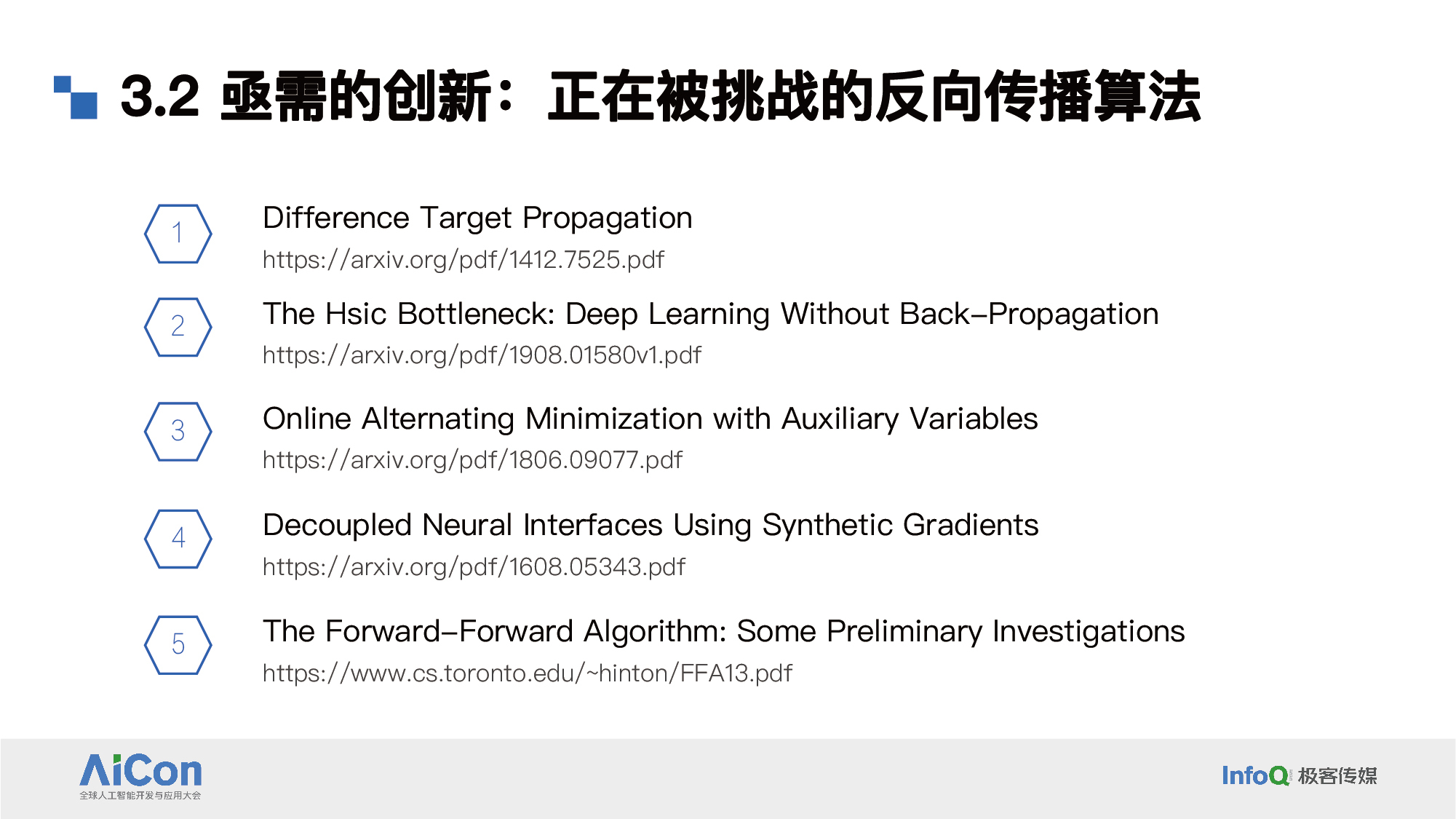 3.2 亟需的创新：正在被挑战的反向传播算法

1
Difference Target Propagation
https://arxiv.org/pdf/1412.7525.pdf

2
The Hsic Bottleneck: Deep Learning Without Back-Propagation
https://arxiv.org/pdf/1908.01580v1.pdf

3
Online Alternating Minimization with Auxiliary Variables
https://arxiv.org/pdf/1806.09077.pdf

4
Decoupled Neural Interfaces Using Synthetic Gradients
https://arxiv.org/pdf/1608.05343.pdf

5
The Forward-Forward Algorithm: Some Preliminary Investigations
https://www.cs.toronto.edu/~hinton/FFA13.pdf

AiCon
全球人工智能开发与应用大会

InfoQ 极客传媒